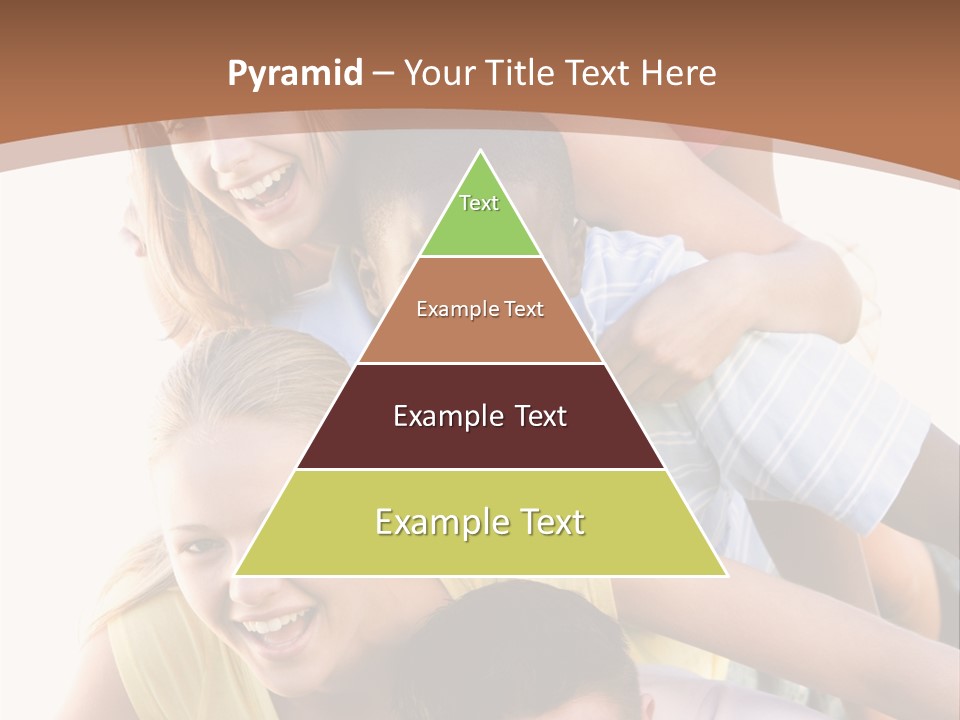 Pyramid – Your Title Text Here

Text

Example Text

Example Text

Example Text